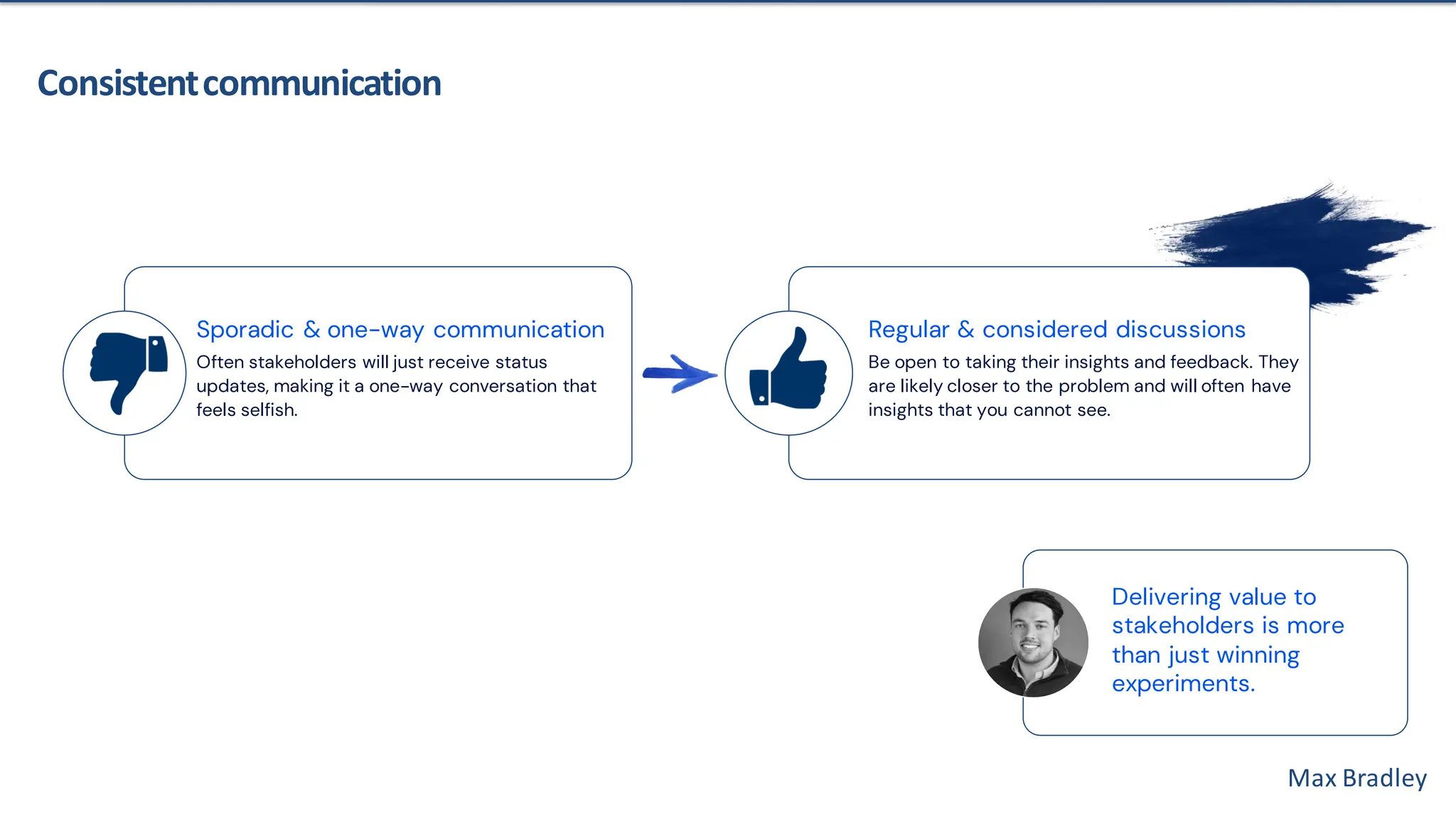 Consistent communication

Sporadic & one-way communication

Often stakeholders will just receive status updates, making it a one-way conversation that feels selfish.

Regular & considered discussions

Be open to taking their insights and feedback. They are likely closer to the problem and will often have insights that you cannot see.

Delivering value to stakeholders is more than just winning experiments.

Max Bradley